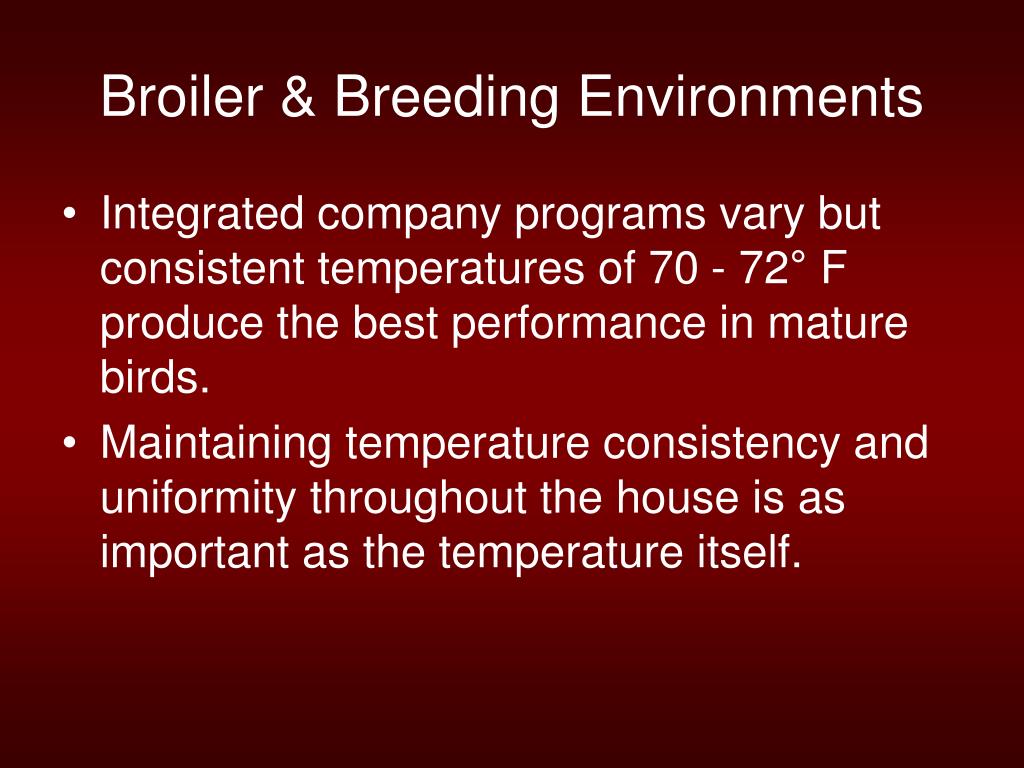 Broiler & Breeding Environments

• Integrated company programs vary but consistent temperatures of 70 - 72° F produce the best performance in mature birds.
• Maintaining temperature consistency and uniformity throughout the house is as important as the temperature itself.